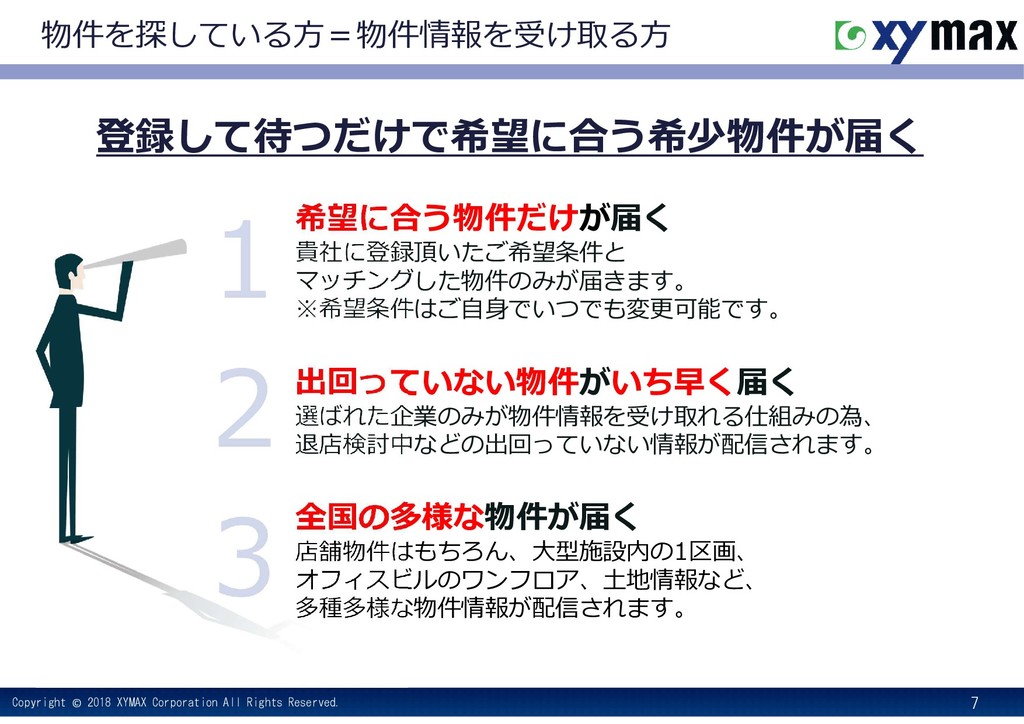 物件を探している方＝物件情報を受け取る方

xymax

登録して待つだけで希望に合う希少物件が届く

1

希望に合う物件だけが届く
貴社に登録頂いたご希望条件と
マッチングした物件のみが届きます。
※希望条件はご自身でいつでも変更可能です。

2

出回っていない物件がいち早く届く
選ばれた企業のみが物件情報を受け取れる仕組みの為、
退店検討中などの出回っていない情報が配信されます。

3

全国の多様な物件が届く
店舗物件はもちろん、大型施設内の1区画、
オフィスビルのワンフロア、土地情報など、
多種多様な物件情報が配信されます。

Copyright © 2018 XYMAX Corporation All Rights Reserved.

7